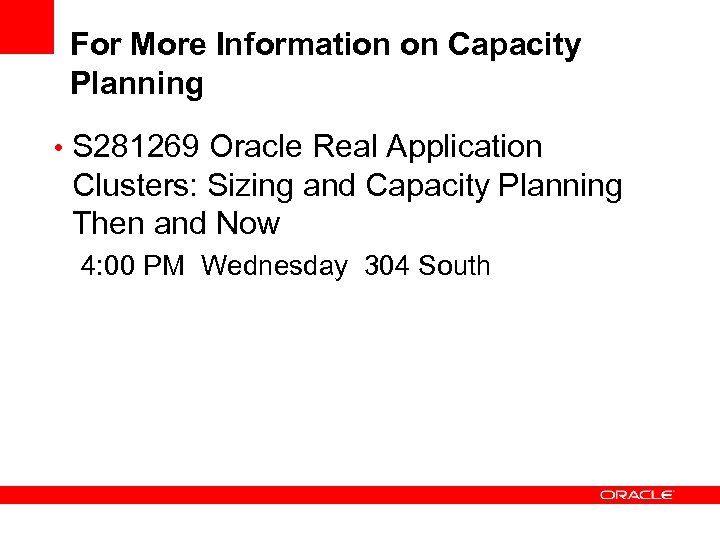 For More Information on Capacity Planning

• S281269 Oracle Real Application Clusters: Sizing and Capacity Planning Then and Now

4:00 PM Wednesday 304 South

ORACLE